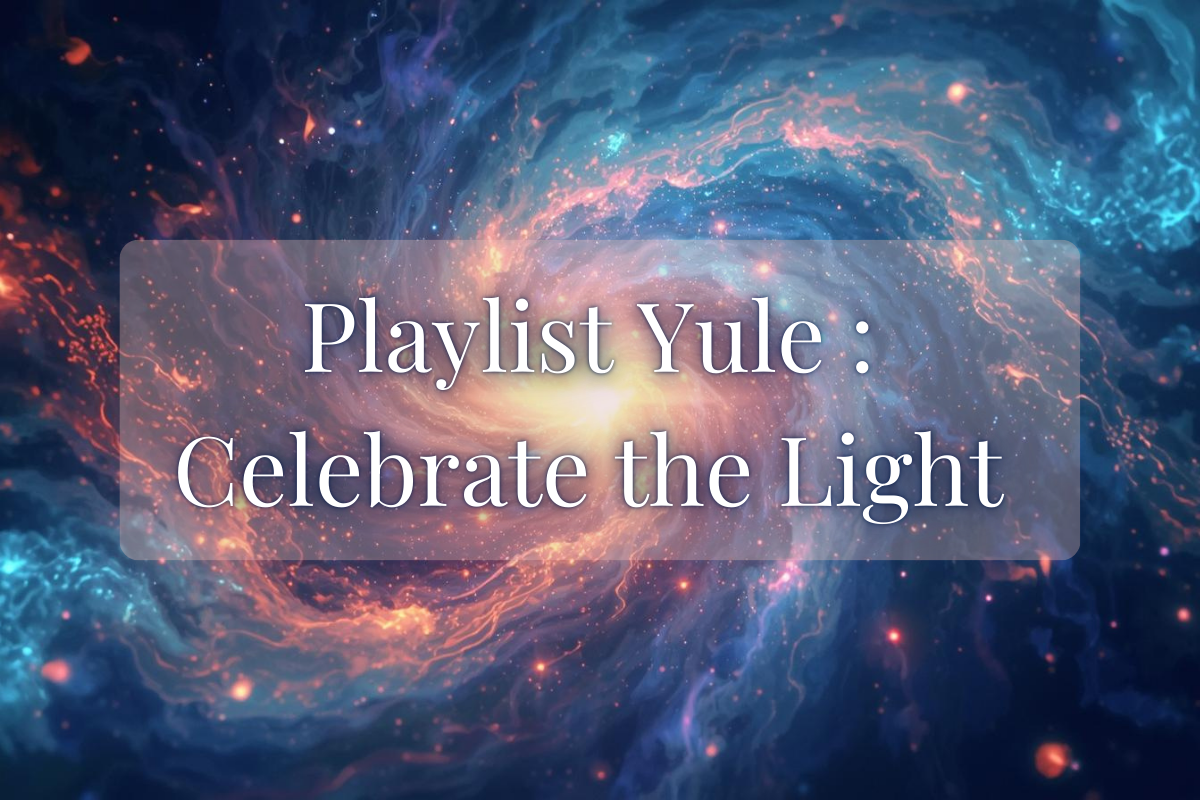 Playlist Yule :
Celebrate the Light